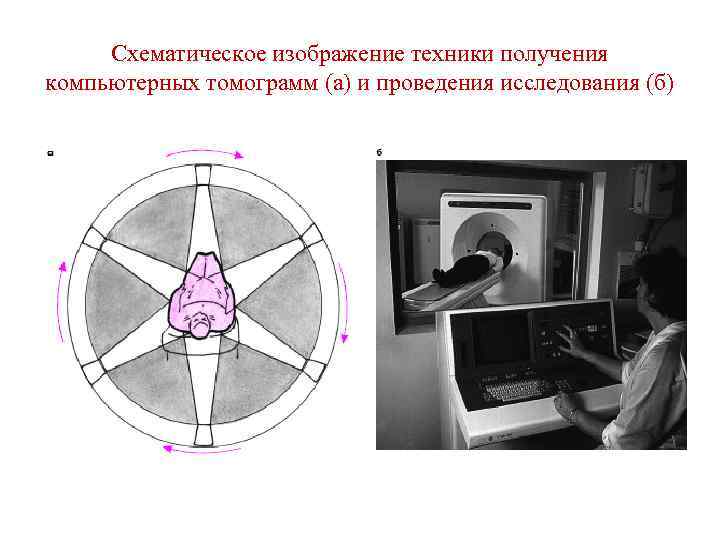 Схематическое изображение техники получения компьютерных томограмм (а) и проведения исследования (б)

а

б